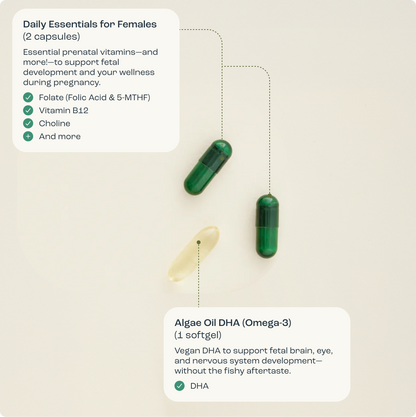 Daily Essentials for Females
(2 capsules)

Essential prenatal vitamins—and more!—to support fetal development and your wellness during pregnancy.

Folate (Folic Acid & 5-MTHF)
Vitamin B12
Choline
And more

Algae Oil DHA (Omega-3)
(1 softgel)

Vegan DHA to support fetal brain, eye, and nervous system development—without the fishy aftertaste.

DHA